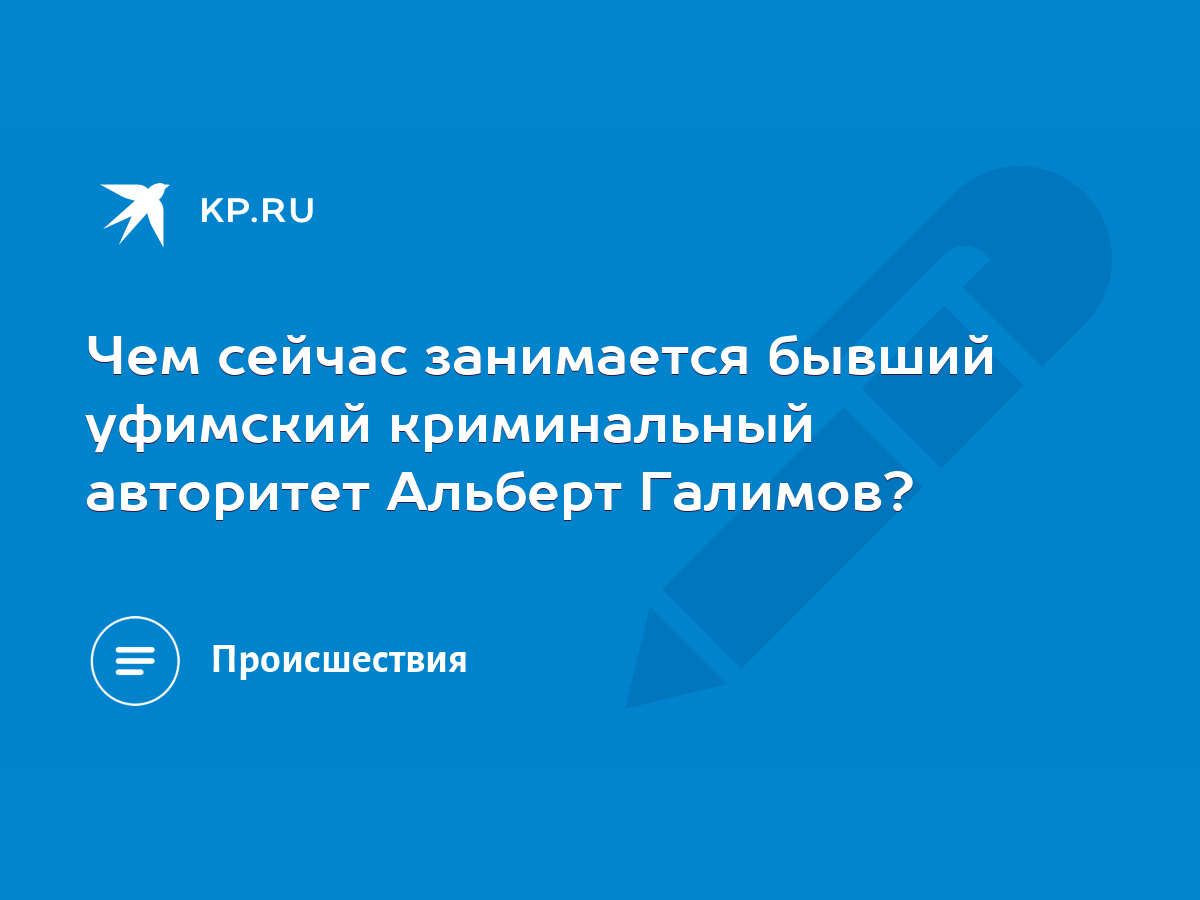 KP.RU

Чем сейчас занимается бывший уфимский криминальный авторитет Альберт Галимов?

Происшествия